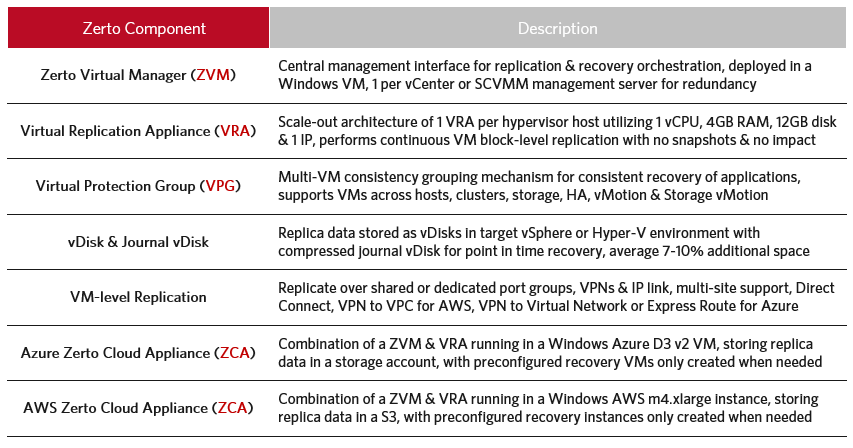 | Zerto Component | Description |
|---|---|
| Zerto Virtual Manager (ZVM) | Central management interface for replication & recovery orchestration, deployed in a Windows VM, 1 per vCenter or SCVMM management server for redundancy |
| Virtual Replication Appliance (VRA) | Scale-out architecture of 1 VRA per hypervisor host utilizing 1 vCPU, 4GB RAM, 12GB disk & 1 IP, performs continuous VM block-level replication with no snapshots & no impact |
| Virtual Protection Group (VPG) | Multi-VM consistency grouping mechanism for consistent recovery of applications, supports VMs across hosts, clusters, storage, HA, vMotion & Storage vMotion |
| vDisk & Journal vDisk | Replica data stored as vDisks in target vSphere or Hyper-V environment with compressed journal vDisk for point in time recovery, average 7-10% additional space |
| VM-level Replication | Replicate over shared or dedicated port groups, VPNs & IP link, multi-site support, Direct Connect, VPN to VPC for AWS, VPN to Virtual Network or Express Route for Azure |
| Azure Zerto Cloud Appliance (ZCA) | Combination of a ZVM & VRA running in a Windows Azure D3 v2 VM, storing replica data in a storage account, with preconfigured recovery VMs only created when needed |
| AWS Zerto Cloud Appliance (ZCA) | Combination of a ZVM & VRA running in a Windows AWS m4.xlarge instance, storing replica data in a S3, with preconfigured recovery instances only created when needed |